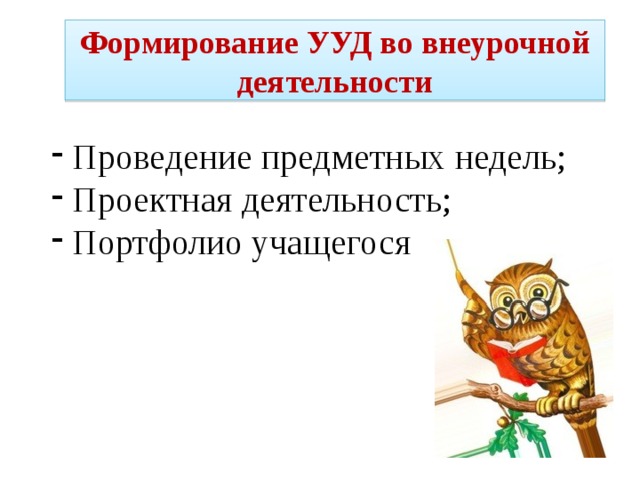 Формирование УУД во внеурочной деятельности

- Проведение предметных недель;
- Проектная деятельность;
- Портфолио учащегося